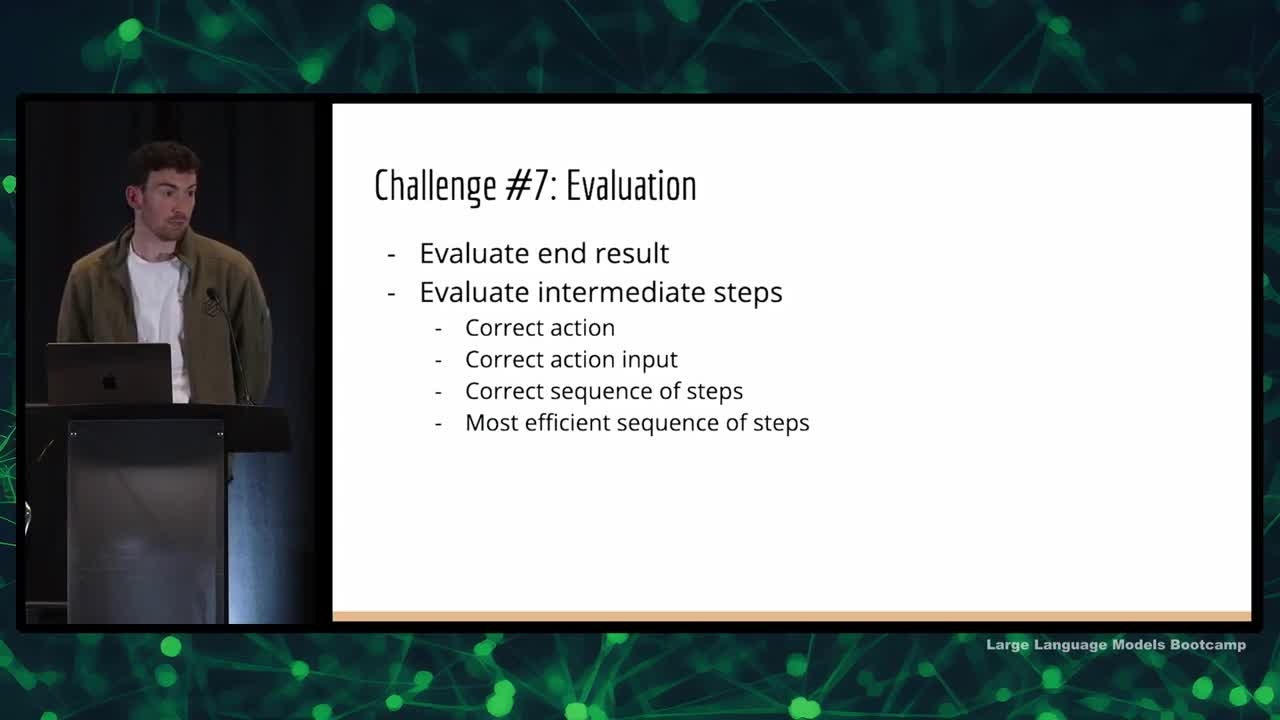 Challenge #7: Evaluation

- Evaluate end result
- Evaluate intermediate steps
  - Correct action
  - Correct action input
  - Correct sequence of steps
  - Most efficient sequence of steps

Large Language Models Bootcamp